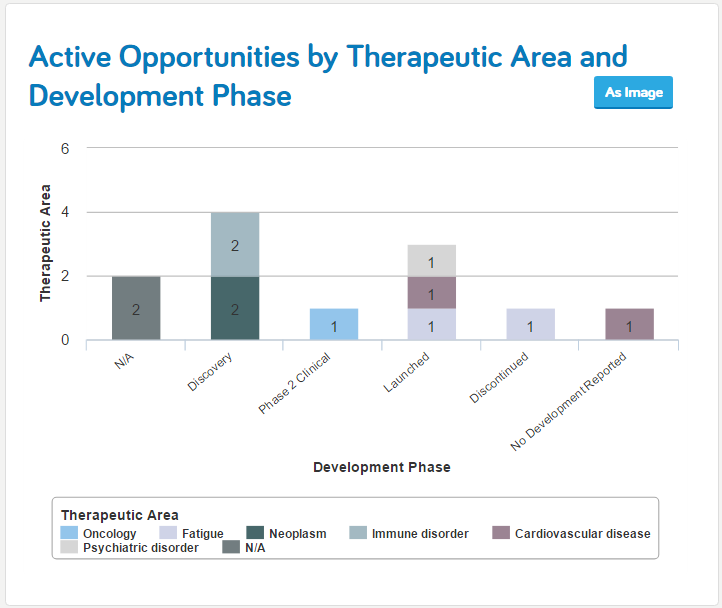 Active Opportunities by Therapeutic Area and Development Phase

As Image

Therapeutic Area

6
4
2
0

2
2
2
1
1
1
1
1
1

N/A
Discovery
Phase 2 Clinical
Launched
Discontinued
No Development Reported

Development Phase

Therapeutic Area
Oncology
Fatigue
Neoplasm
Immune disorder
Cardiovascular disease
Psychiatric disorder
N/A